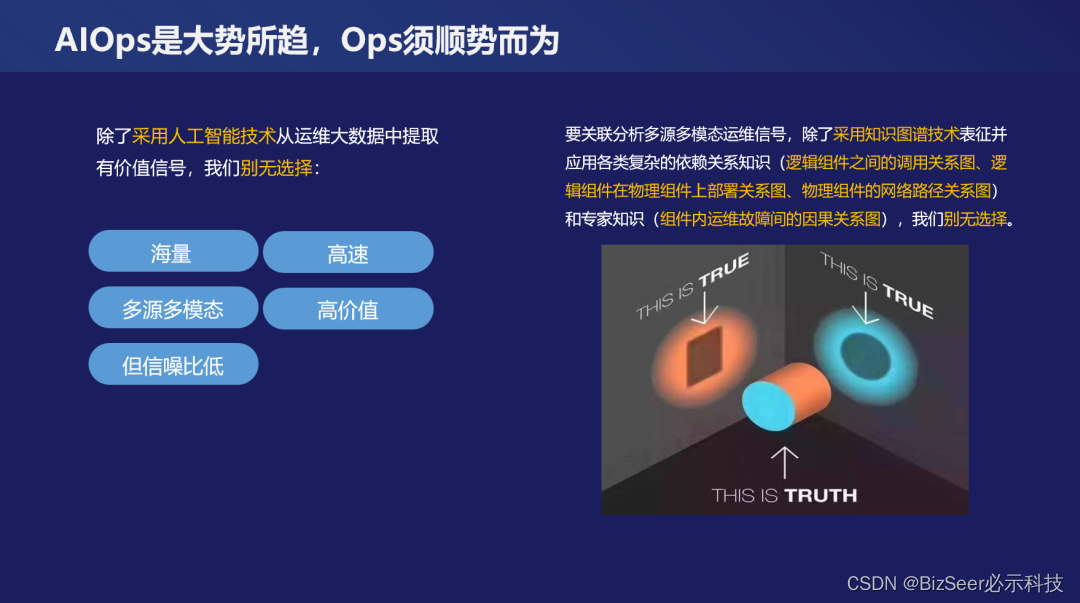 AIOps是大势所趋，Ops须顺势而为

除了采用人工智能技术从运维大数据中提取有价值信号，我们别无选择：

海量

高速

多源多模态

高价值

但信噪比低

要关联分析多源多模态运维信号，除了采用知识图谱技术表征并应用各类复杂的依赖关系知识（逻辑组件之间的调用关系图、逻辑组件在物理组件上部署关系图、物理组件的网络路径关系图）和专家知识（组件内运维故障间的因果关系图），我们别无选择。

THIS IS TRUE

THIS IS TRUE

THIS IS TRUTH

CSDN @BizSeer必示科技